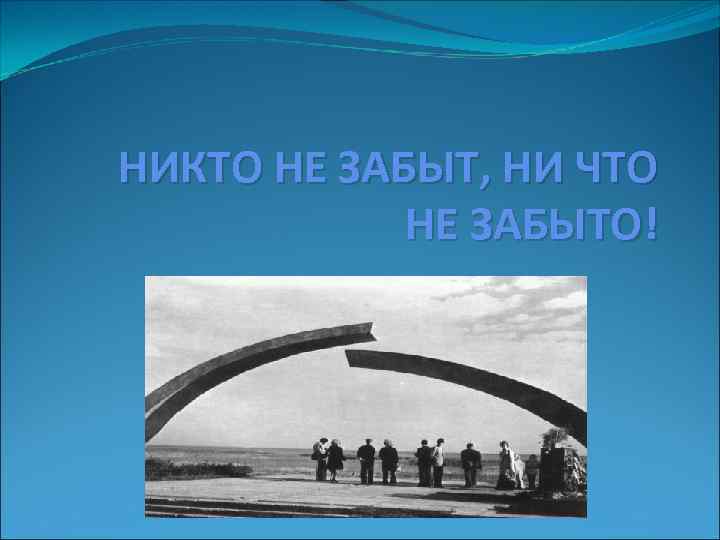 НИКТО НЕ ЗАБЫТ, НИ ЧТО НЕ ЗАБЫТО!